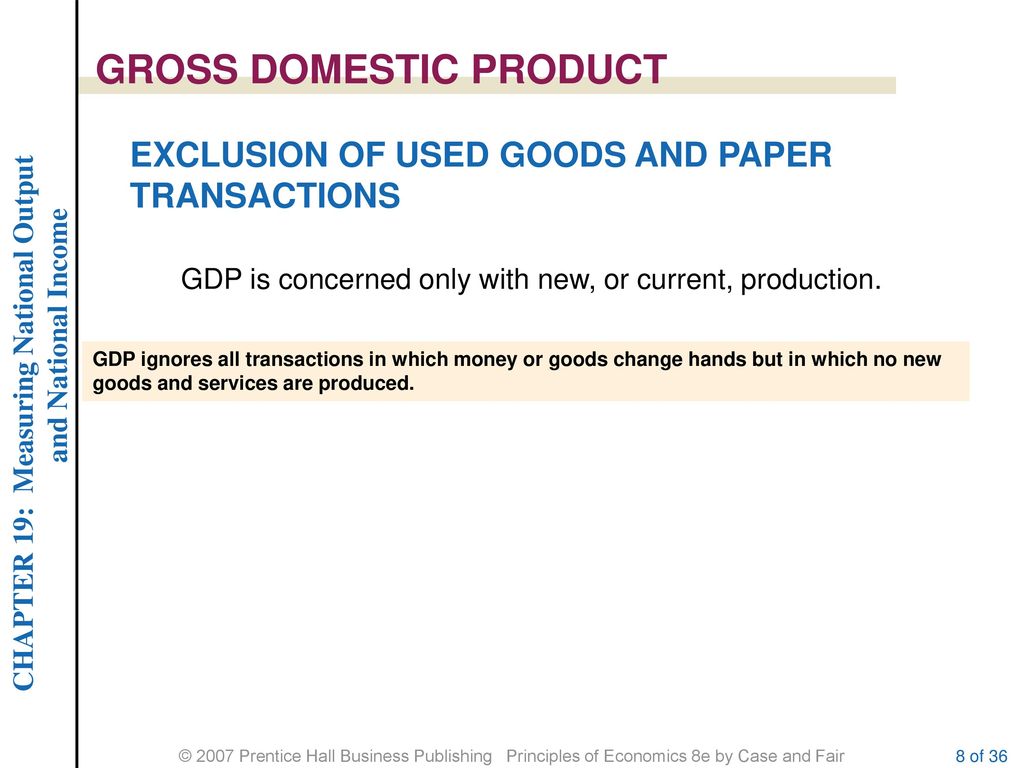 CHAPTER 19: Measuring National Output and National Income

GROSS DOMESTIC PRODUCT

EXCLUSION OF USED GOODS AND PAPER TRANSACTIONS

GDP is concerned only with new, or current, production.

GDP ignores all transactions in which money or goods change hands but in which no new goods and services are produced.

© 2007 Prentice Hall Business Publishing Principles of Economics 8e by Case and Fair

8 of 36